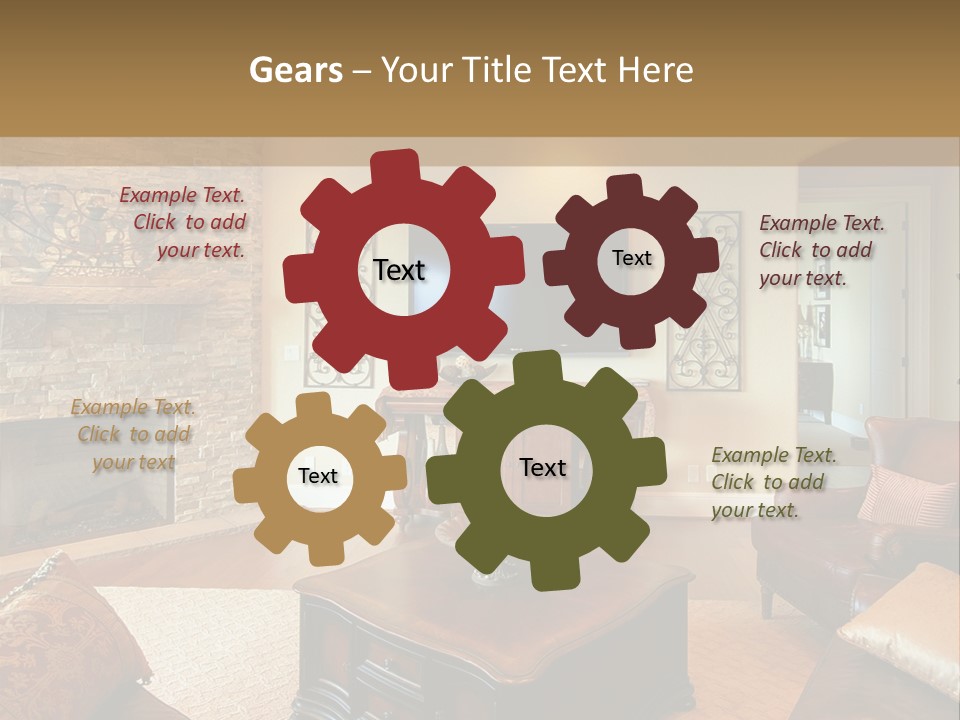 Gears – Your Title Text Here

Example Text. Click to add your text.

Text

Text

Example Text. Click to add your text.

Example Text. Click to add your text

Text

Text

Example Text. Click to add your text.